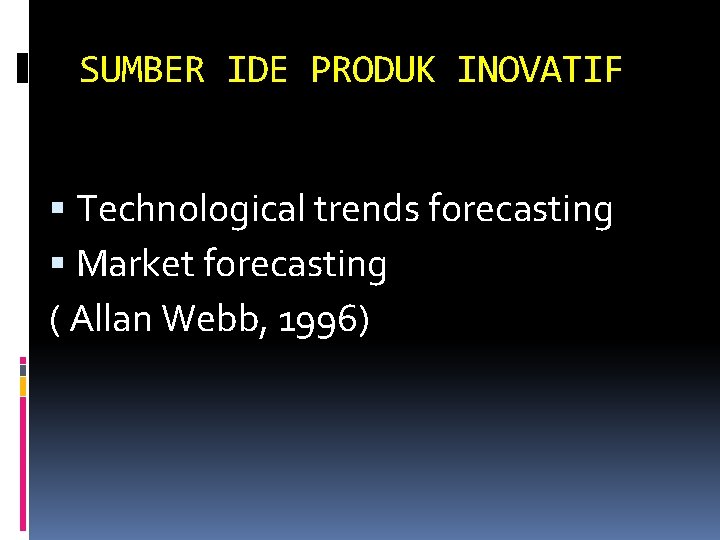 SUMBER IDE PRODUK INOVATIF

• Technological trends forecasting
• Market forecasting
( Allan Webb, 1996)